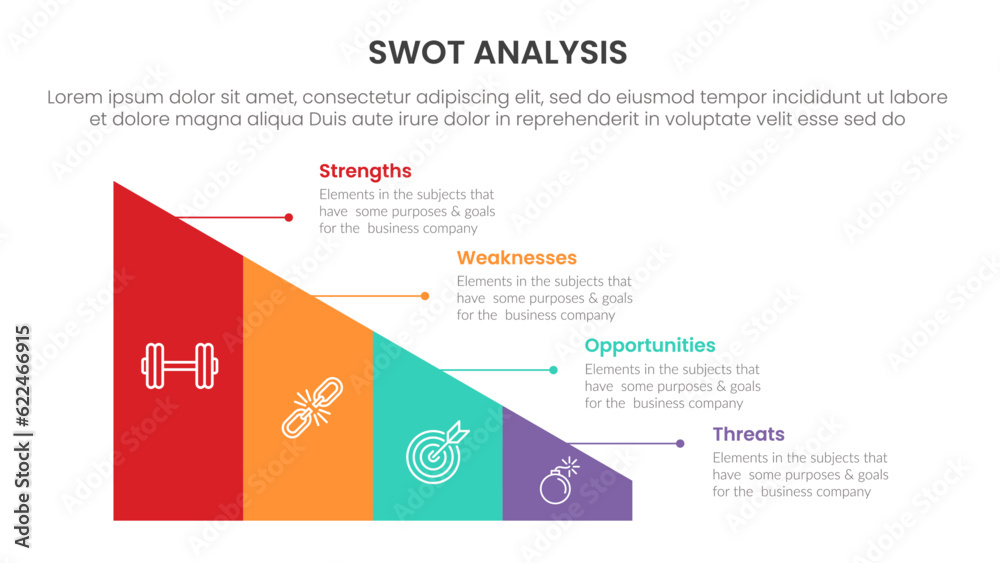 SWOT ANALYSIS

Lorem ipsum dolor sit amet, consectetur adipiscing elit, sed do eiusmod tempor incididunt ut labore et dolore magna aliqua Duis aute irure dolor in reprehenderit in voluptate velit esse sed do

Strengths
Elements in the subjects that have some purposes & goals for the business company

Weaknesses
Elements in the subjects that have some purposes & goals for the business company

Opportunities
Elements in the subjects that have some purposes & goals for the business company

Threats
Elements in the subjects that have some purposes & goals for the business company

Adobe Stock | #622466915